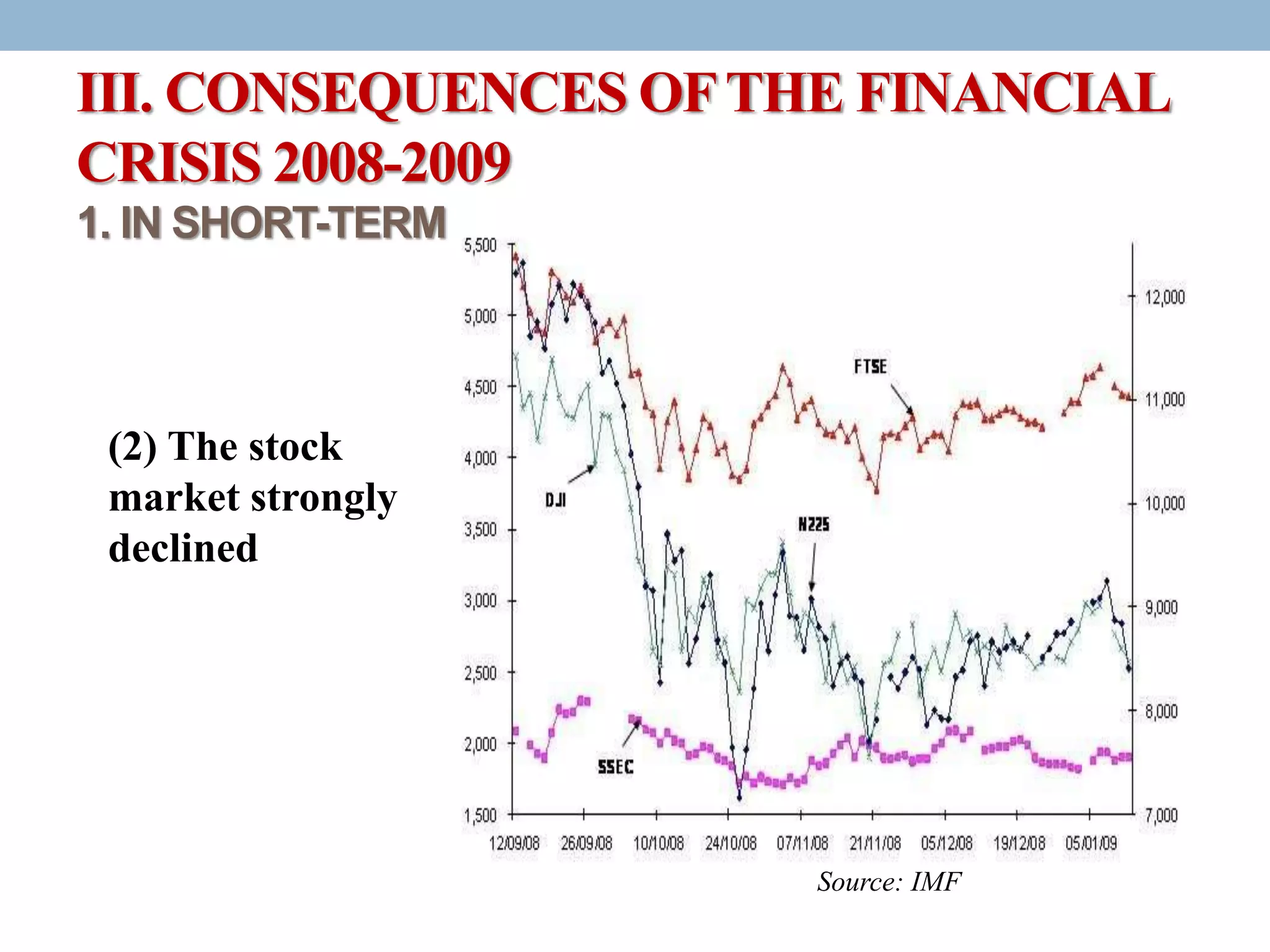 III. CONSEQUENCES OF THE FINANCIAL CRISIS 2008-2009

1. IN SHORT-TERM

(2) The stock market strongly declined

5,500
5,000
4,500
4,000
3,500
3,000
2,500
2,000
1,500

12,000
11,000
10,000
9,000
8,000
7,000

FTSE
DJI
N225
SSEC

12/09/08 26/09/08 10/10/08 24/10/08 07/11/08 21/11/08 05/12/08 19/12/08 05/01/09

Source: IMF